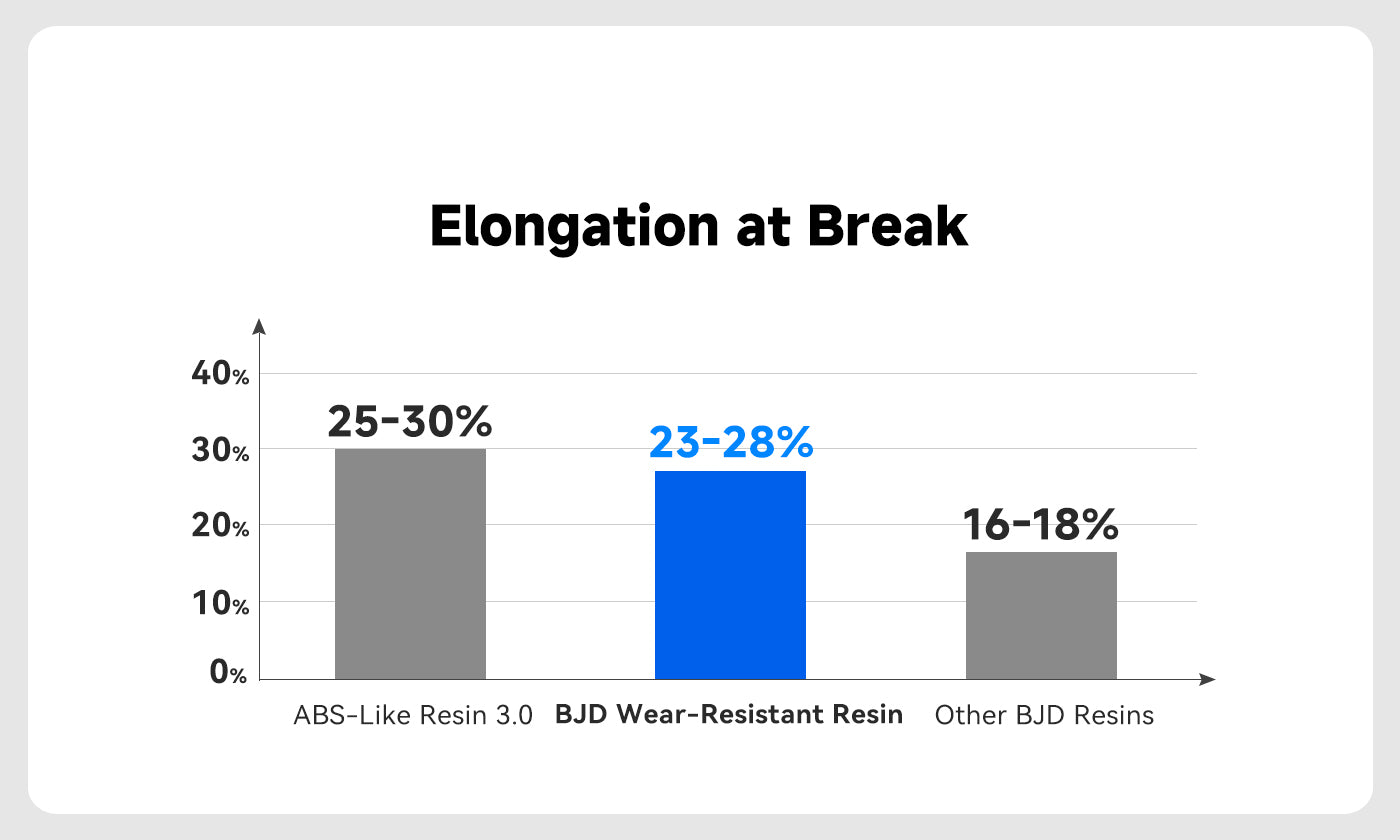 Elongation at Break

40%
30%
20%
10%
0%

25-30%
23-28%
16-18%

ABS-Like Resin 3.0
BJD Wear-Resistant Resin
Other BJD Resins